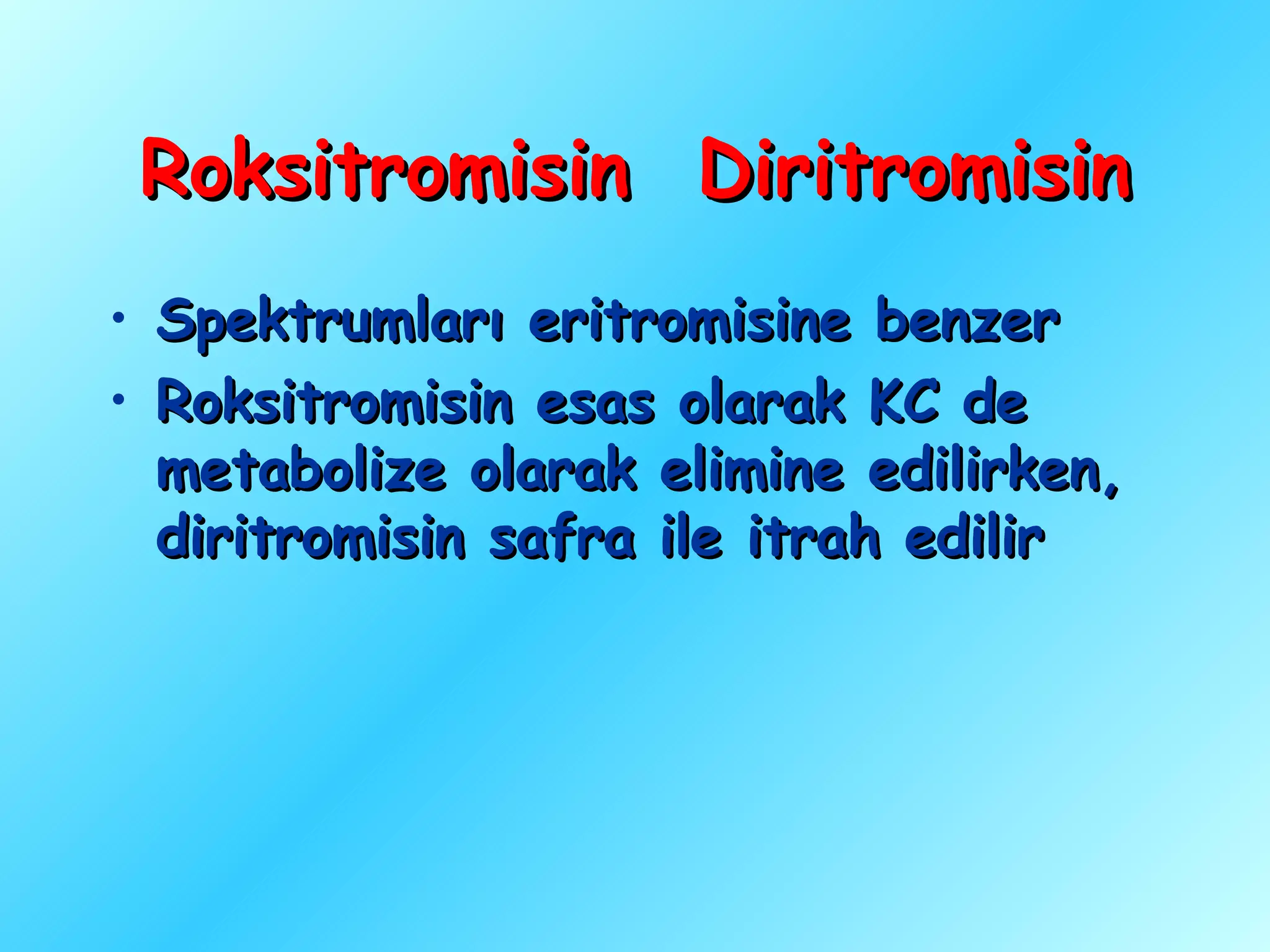 Roksitromisin Diritromisin

• Spektrumları eritromisine benzer
• Roksitromisin esas olarak KC de metabolize olarak elimine edilirken, diritromisin safra ile itrah edilir